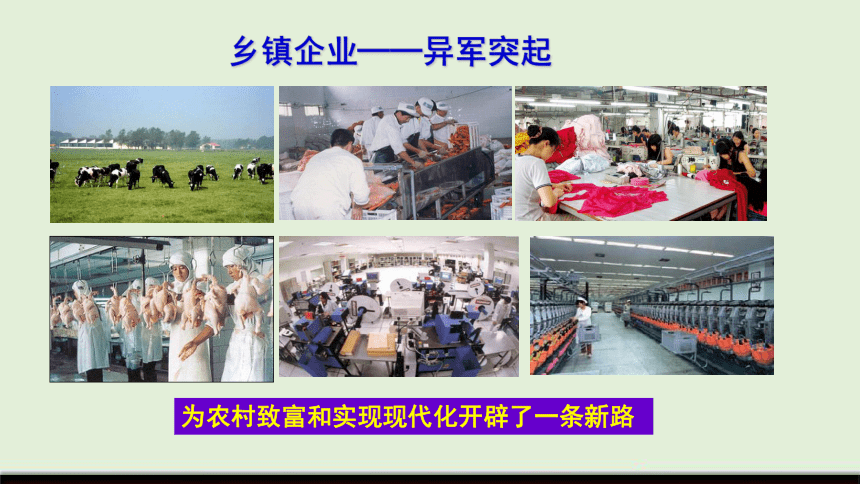 乡镇企业——异军突起

为农村致富和实现现代化开辟了一条新路